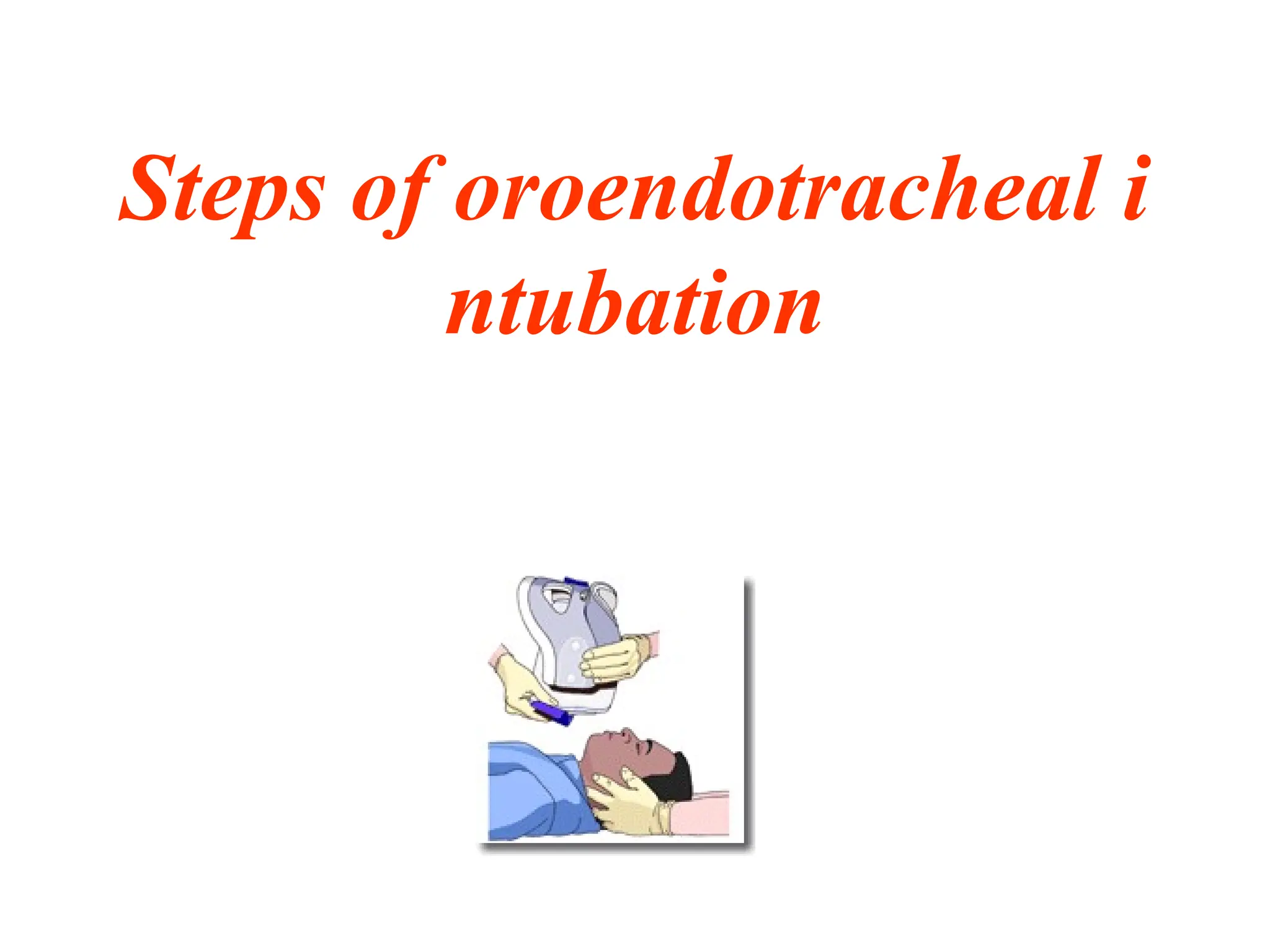 Steps of oroendotracheal i ntubation